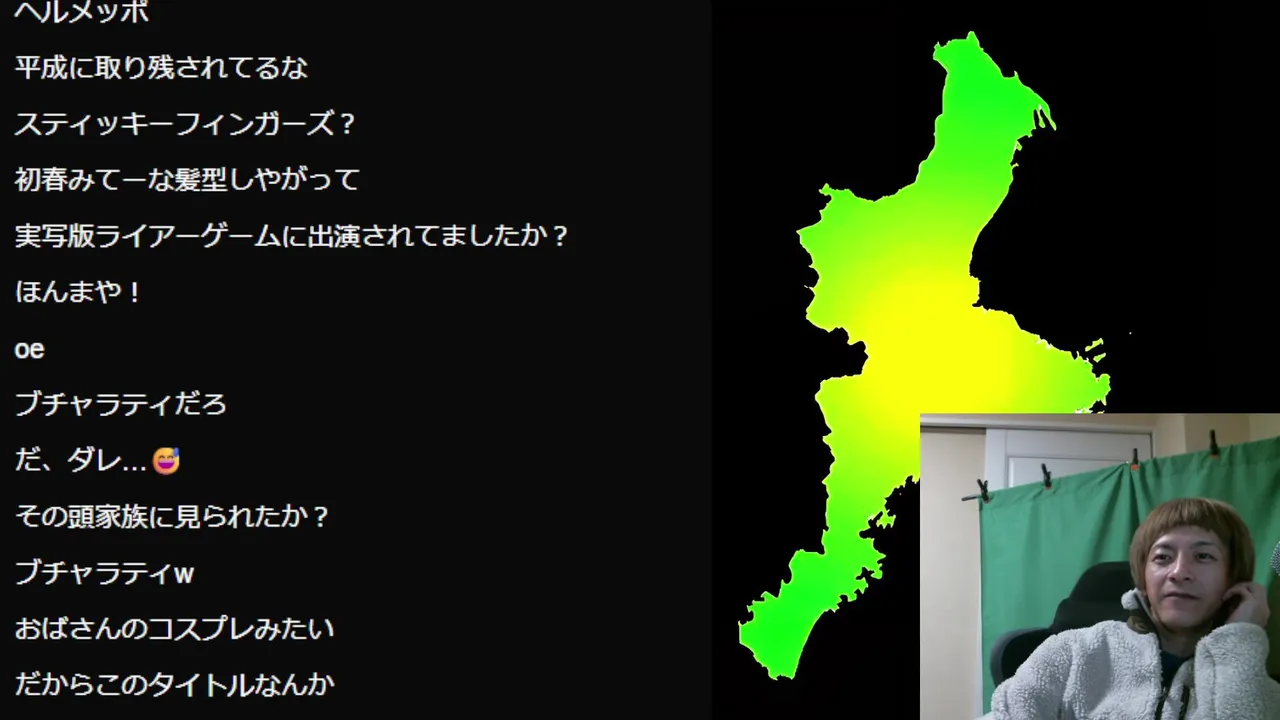 ヘルメッポ

平成に取り残されてるな

スティッキーフィンガーズ？

初春みてーな髪型しやがって

実写版ライアーゲームに出演されてましたか？

ほんまや！

oe

ブチャラティだろ

だ、ダレ…😅

その頭家族に見られたか？

ブチャラティw

おばさんのコスプレみたい

だからこのタイトルなんか